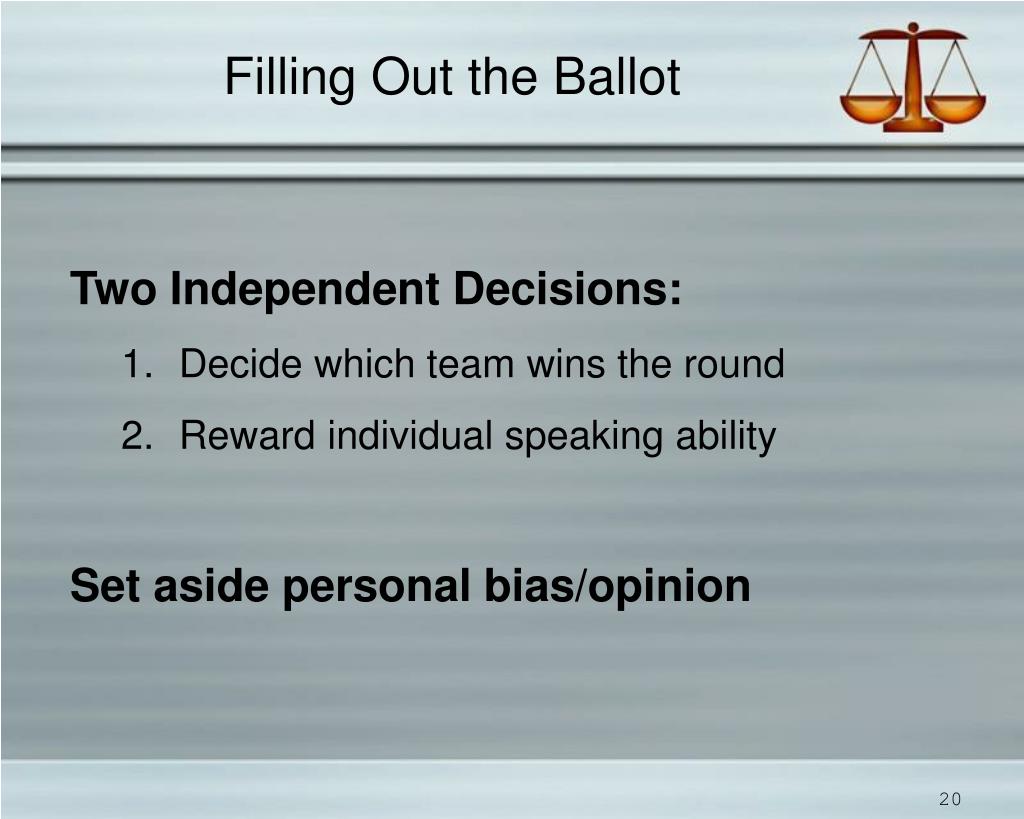 Filling Out the Ballot

Two Independent Decisions:

1. Decide which team wins the round
2. Reward individual speaking ability

Set aside personal bias/opinion

20